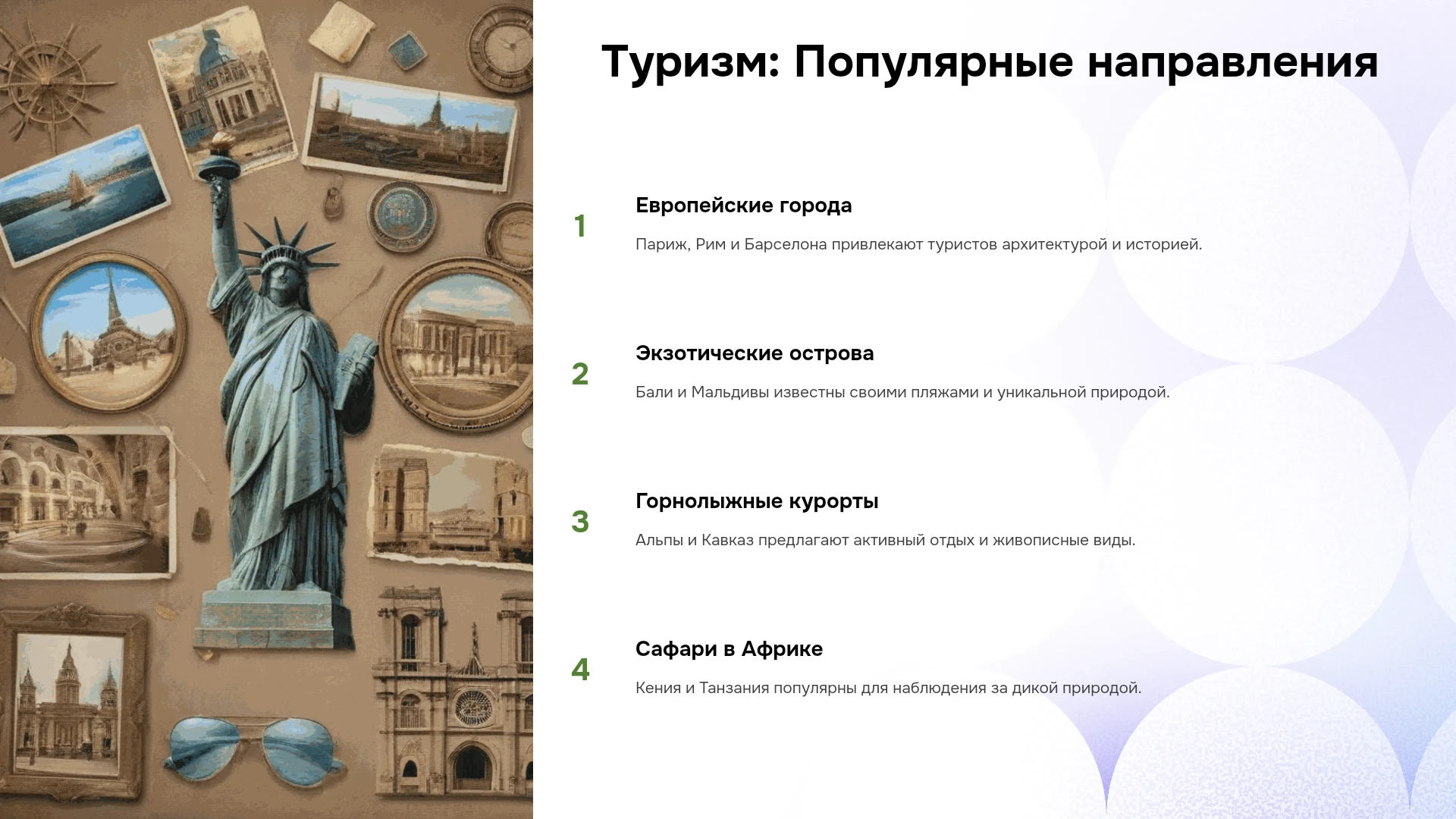 Туризм: Популярные направления

1

Европейские города

Париж, Рим и Барселона привлекают туристов архитектурой и историей.

2

Экзотические острова

Бали и Мальдивы известны своими пляжами и уникальной природой.

3

Горнолыжные курорты

Альпы и Кавказ предлагают активный отдых и живописные виды.

4

Сафари в Африке

Кения и Танзания популярны для наблюдения за дикой природой.